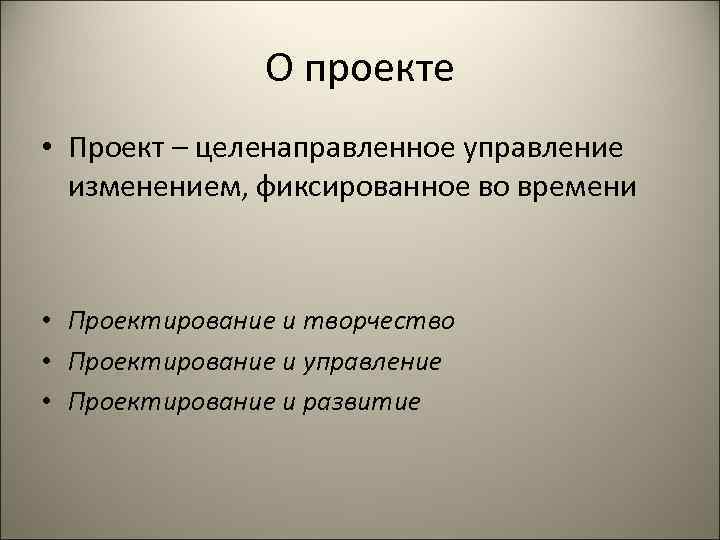 О проекте

• Проект – целенаправленное управление изменением, фиксированное во времени

• Проектирование и творчество
• Проектирование и управление
• Проектирование и развитие